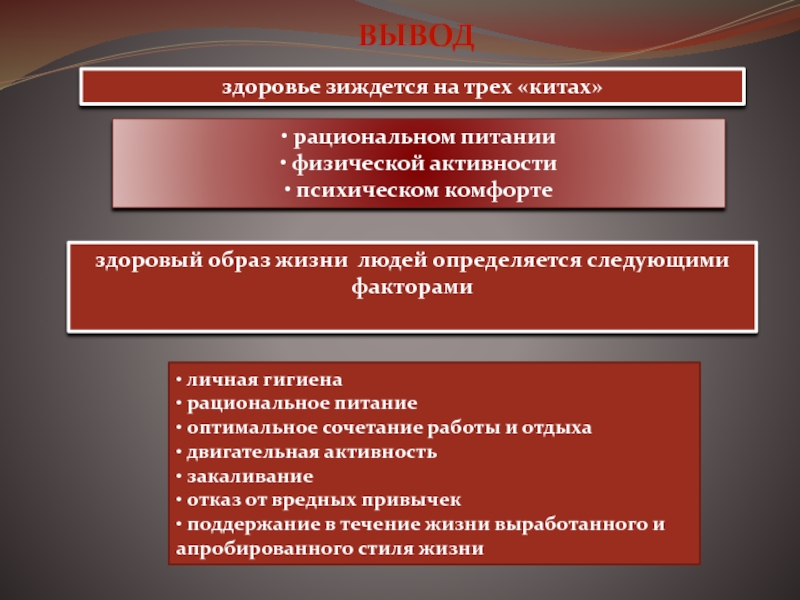 ВЫВОД

здоровье зиждется на трех «китах»

• рациональном питании
• физической активности
• психическом комфорте

здоровый образ жизни людей определяется следующими факторами

• личная гигиена
• рациональное питание
• оптимальное сочетание работы и отдыха
• двигательная активность
• закаливание
• отказ от вредных привычек
• поддержание в течение жизни выработанного и апробированного стиля жизни